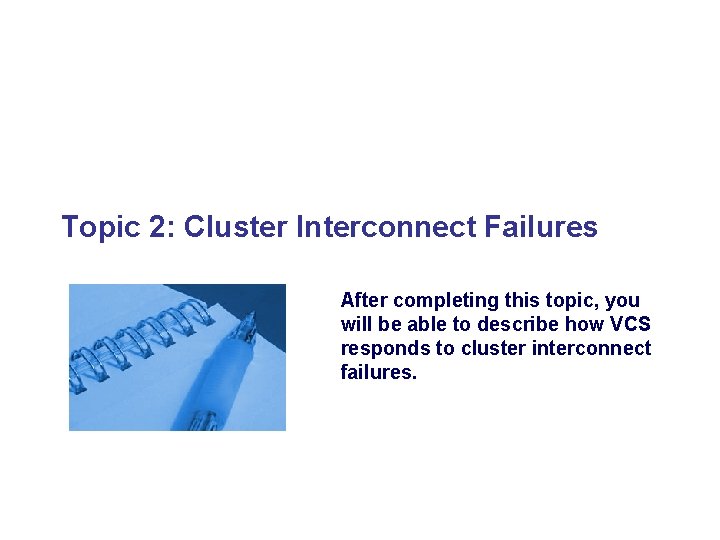 Topic 2: Cluster Interconnect Failures

After completing this topic, you will be able to describe how VCS responds to cluster interconnect failures.